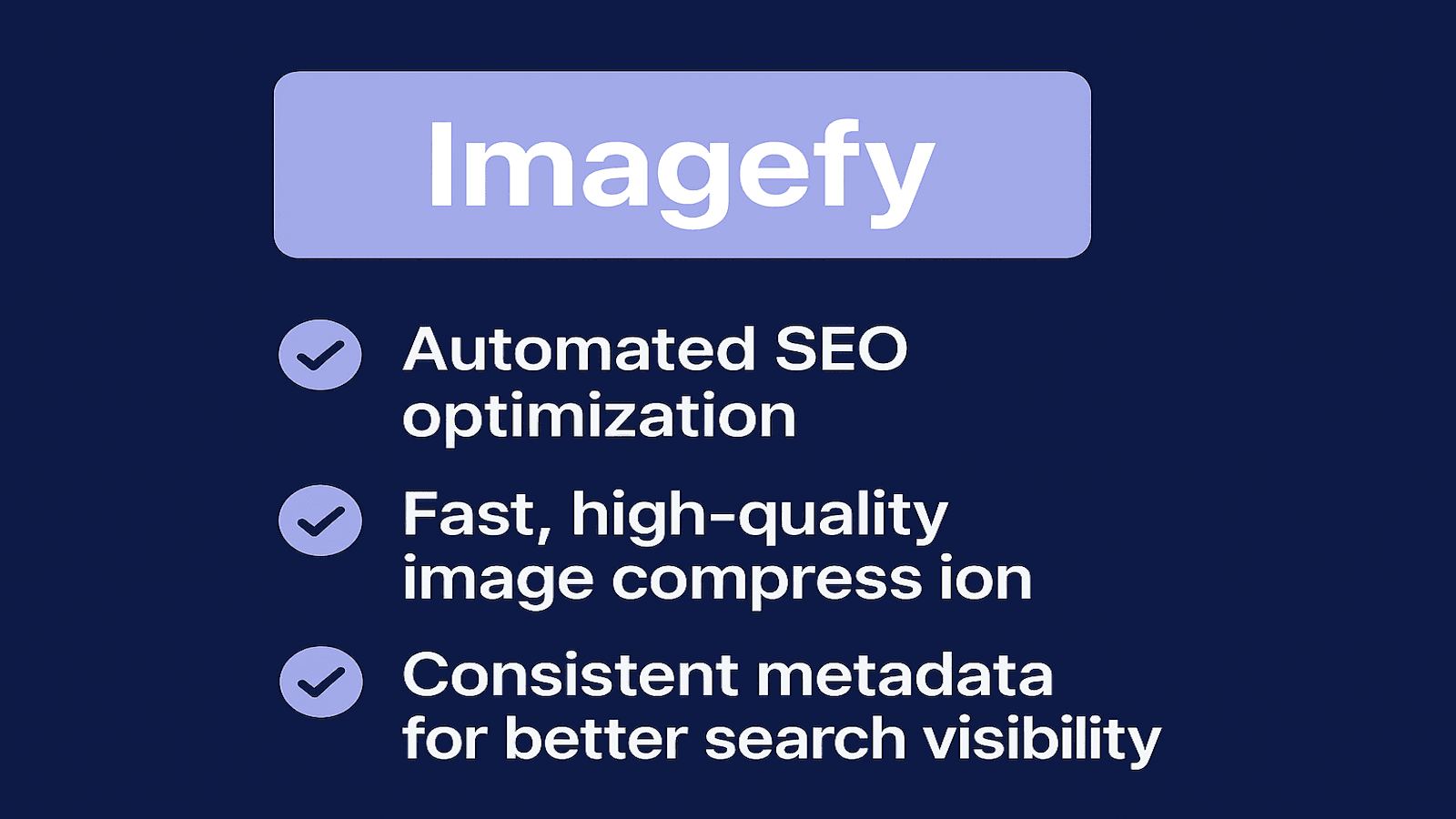 Imagefy

Automated SEO optimization

Fast, high-quality image compress ion

Consistent metadata for better search visibility